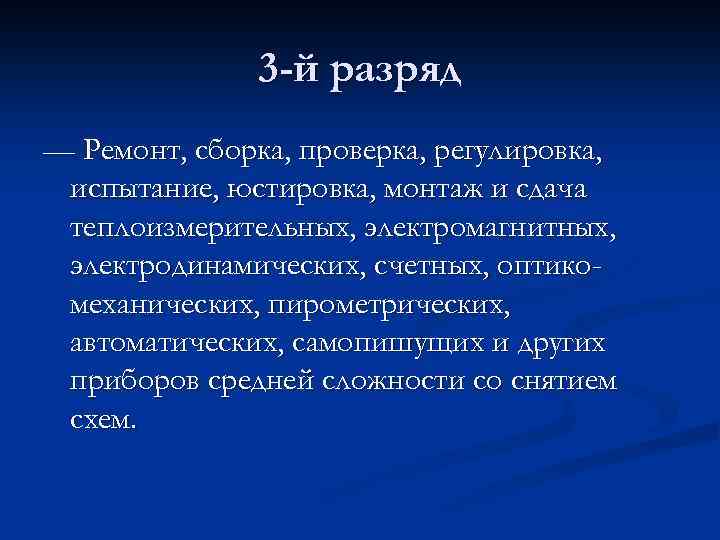 3-й разряд

— Ремонт, сборка, проверка, регулировка, испытание, юстировка, монтаж и сдача теплоизмерительных, электромагнитных, электродинамических, счетных, оптико-механических, пирометрических, автоматических, самопишущих и других приборов средней сложности со снятием схем.